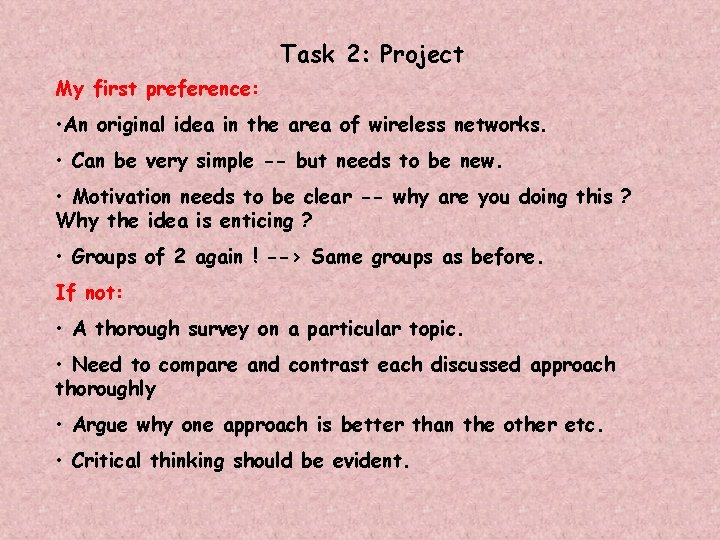 Task 2: Project

My first preference:

•An original idea in the area of wireless networks.

• Can be very simple -- but needs to be new.

• Motivation needs to be clear -- why are you doing this ? Why the idea is enticing ?

• Groups of 2 again ! --> Same groups as before.

If not:

• A thorough survey on a particular topic.

• Need to compare and contrast each discussed approach thoroughly

• Argue why one approach is better than the other etc.

• Critical thinking should be evident.